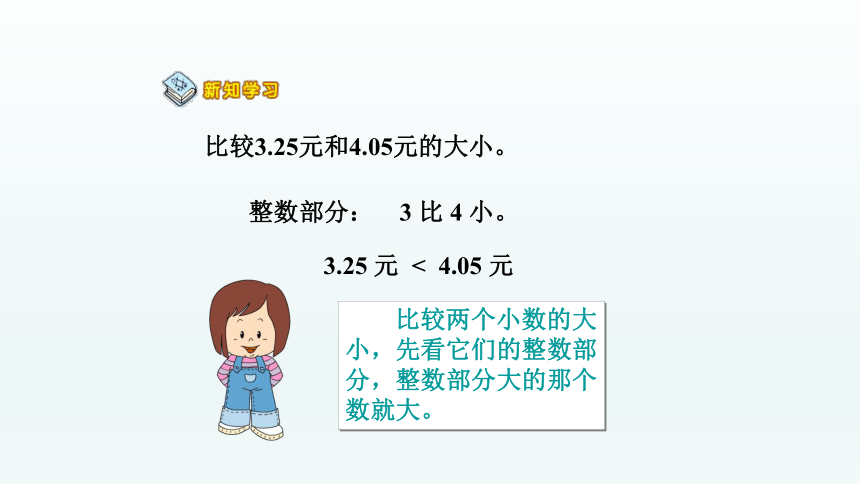 新知学习

比较3.25元和4.05元的大小。

整数部分： 3 比 4 小。

3.25 元 < 4.05 元

比较两个小数的大小，先看它们的整数部分，整数部分大的那个数就大。